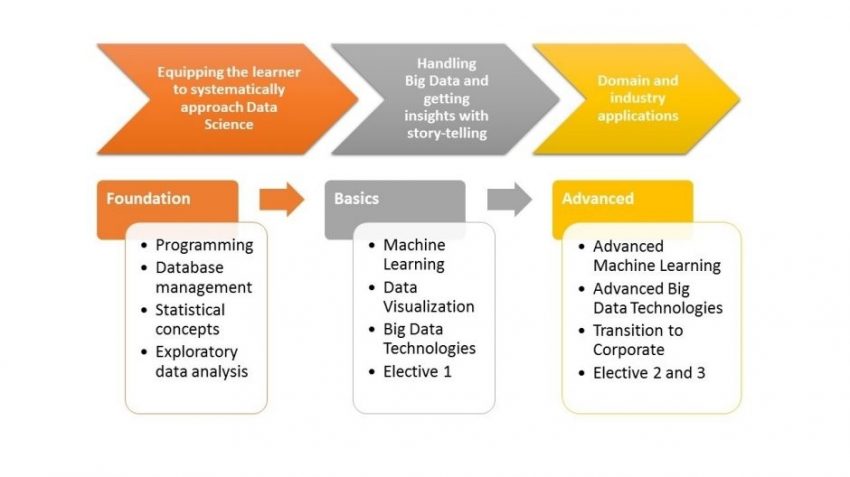 Equipping the learner to systematically approach Data Science

Handling Big Data and getting insights with story-telling

Domain and industry applications

Foundation
- Programming
- Database management
- Statistical concepts
- Exploratory data analysis

Basics
- Machine Learning
- Data Visualization
- Big Data Technologies
- Elective 1

Advanced
- Advanced Machine Learning
- Advanced Big Data Technologies
- Transition to Corporate
- Elective 2 and 3